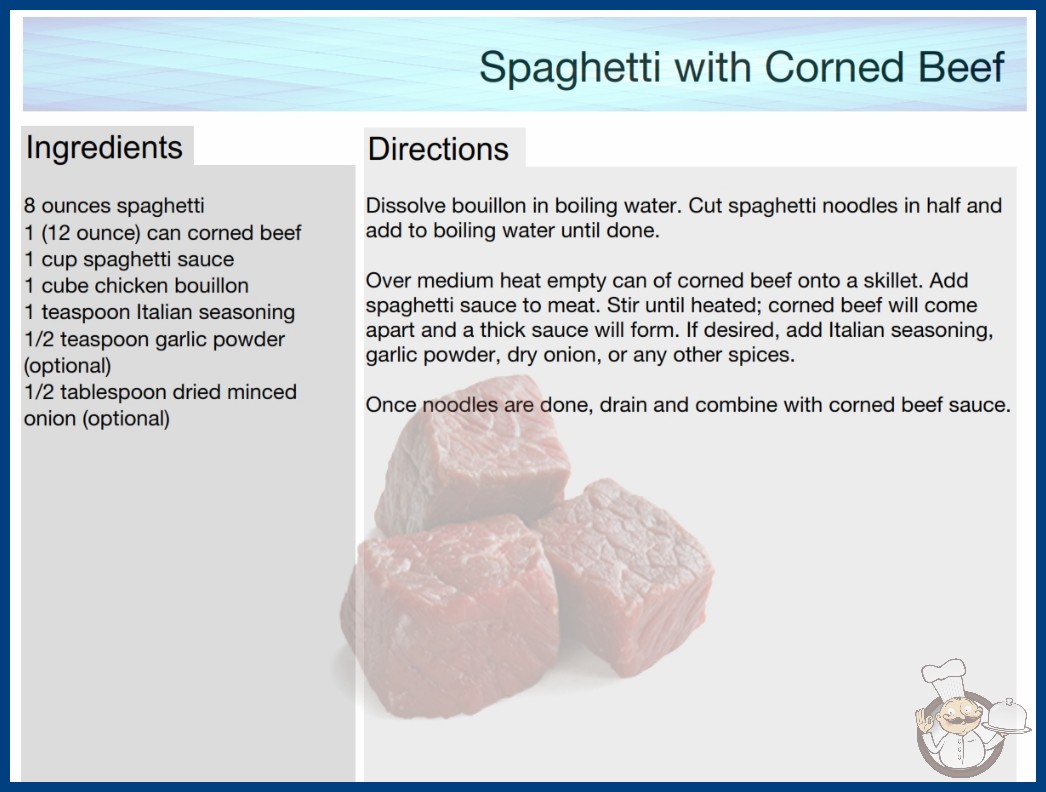 Spaghetti with Corned Beef

Ingredients

8 ounces spaghetti
1 (12 ounce) can corned beef
1 cup spaghetti sauce
1 cube chicken bouillon
1 teaspoon Italian seasoning
1/2 teaspoon garlic powder (optional)
1/2 tablespoon dried minced onion (optional)

Directions

Dissolve bouillon in boiling water. Cut spaghetti noodles in half and add to boiling water until done.

Over medium heat empty can of corned beef onto a skillet. Add spaghetti sauce to meat. Stir until heated; corned beef will come apart and a thick sauce will form. If desired, add Italian seasoning, garlic powder, dry onion, or any other spices.

Once noodles are done, drain and combine with corned beef sauce.